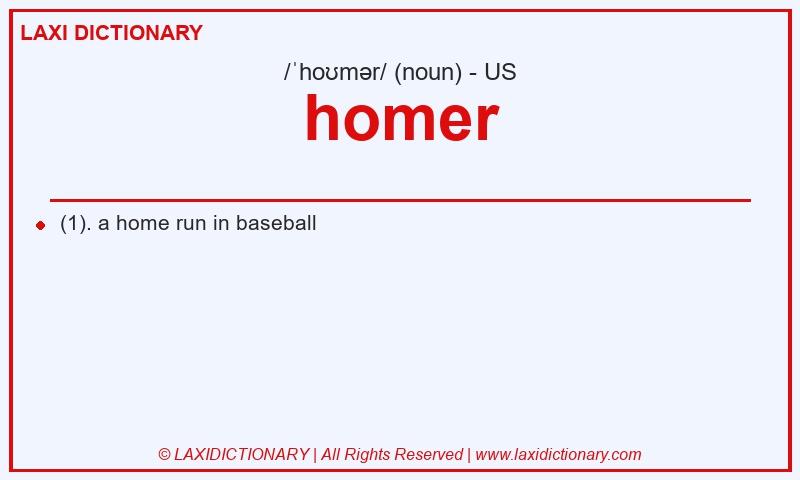 LAXI DICTIONARY

/ˈhoʊmər/ (noun) - US

homer

(1). a home run in baseball

© LAXIDICTIONARY | All Rights Reserved | www.laxidictionary.com